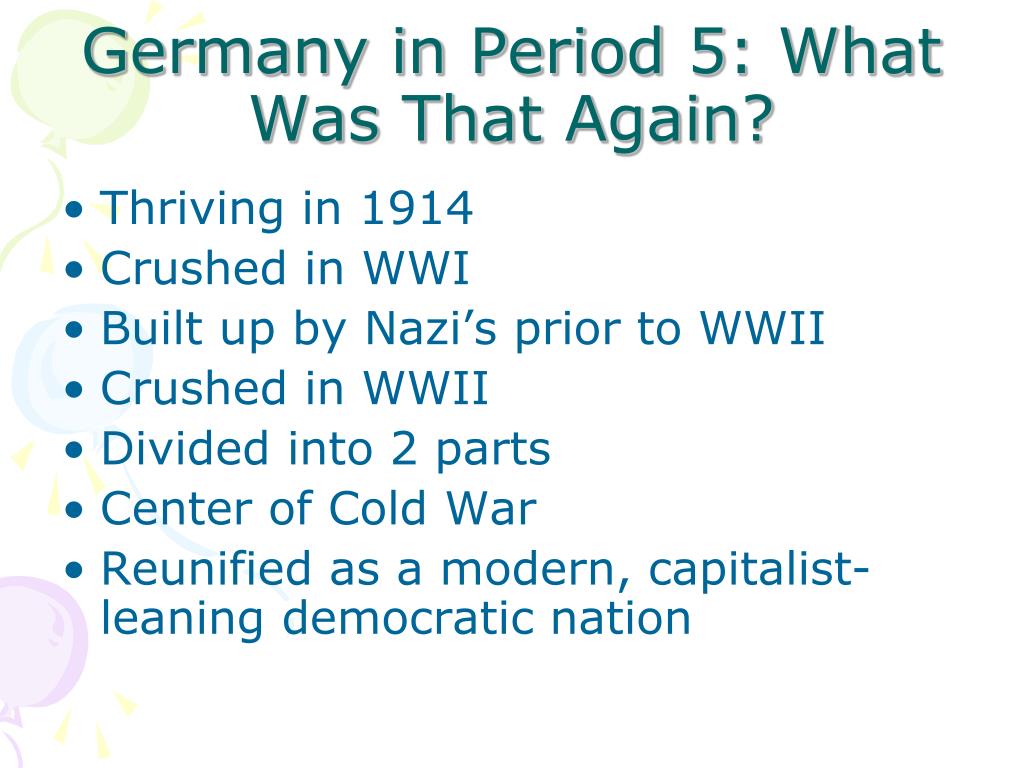 Germany in Period 5: What Was That Again?

• Thriving in 1914
• Crushed in WWI
• Built up by Nazi’s prior to WWII
• Crushed in WWII
• Divided into 2 parts
• Center of Cold War
• Reunified as a modern, capitalist-leaning democratic nation